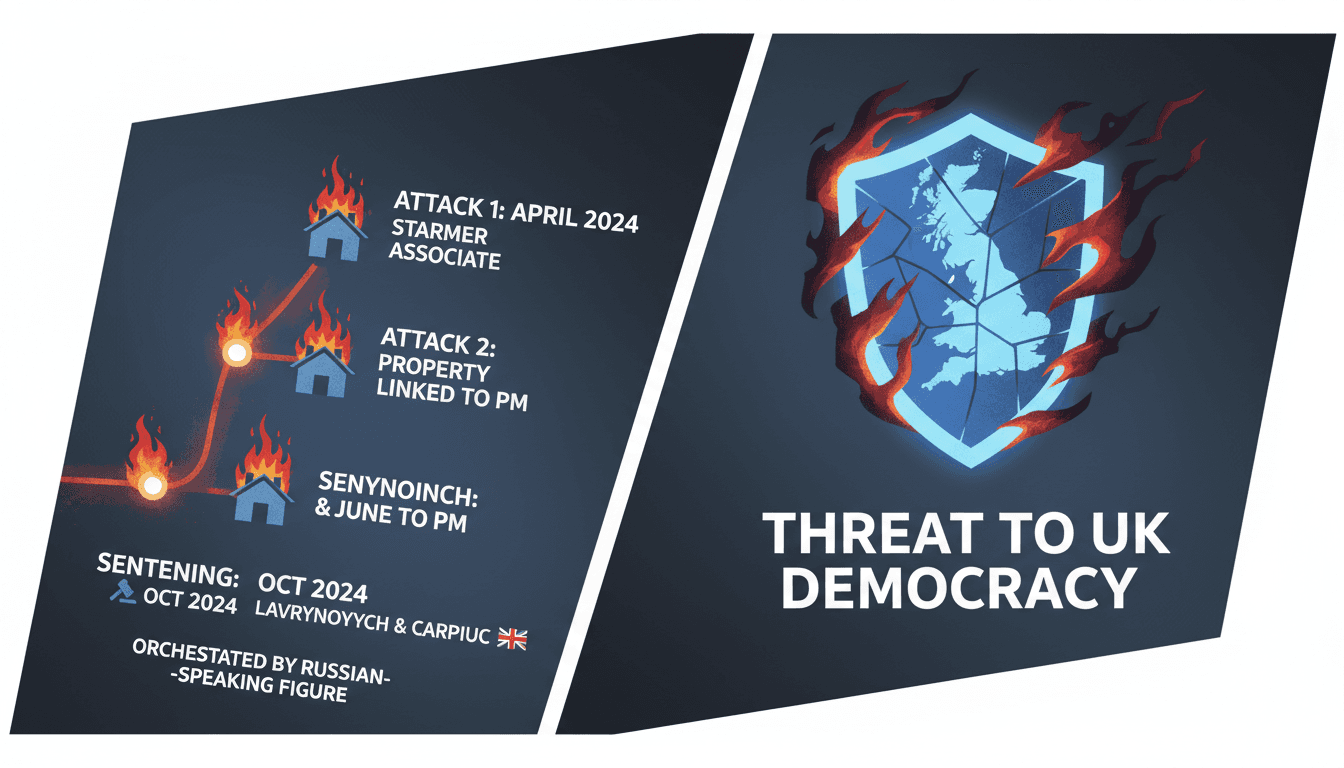 ATTACK 1: APRIL 2024
STARMER ASSOCIATE

ATTACK 2: PROPERTY LINKED TO PM

SENYNOINCH: & JUNE TO PM

SENTENING: OCT 2024
OCT 2024 LAVRYNOYYCH & CARPIUC

ORCHESTATED BY RUSSIAN- -SPEAKING FIGURE

THREAT TO UK DEMOCRACY